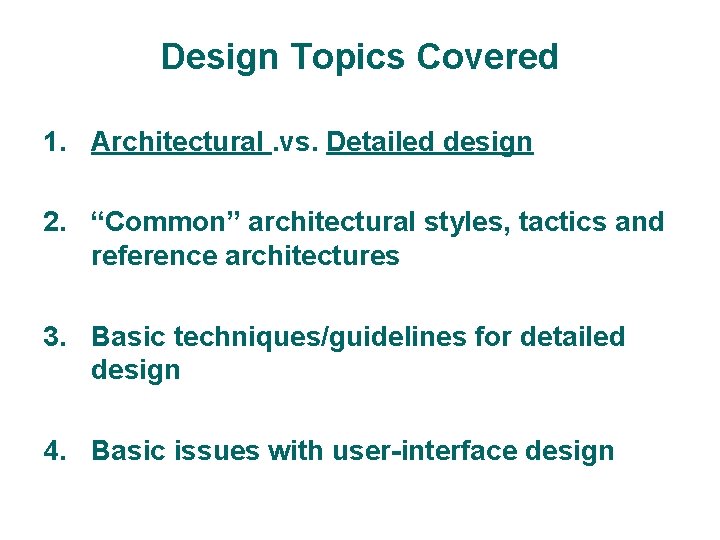 Design Topics Covered

1. Architectural .vs. Detailed design

2. “Common” architectural styles, tactics and reference architectures

3. Basic techniques/guidelines for detailed design

4. Basic issues with user-interface design